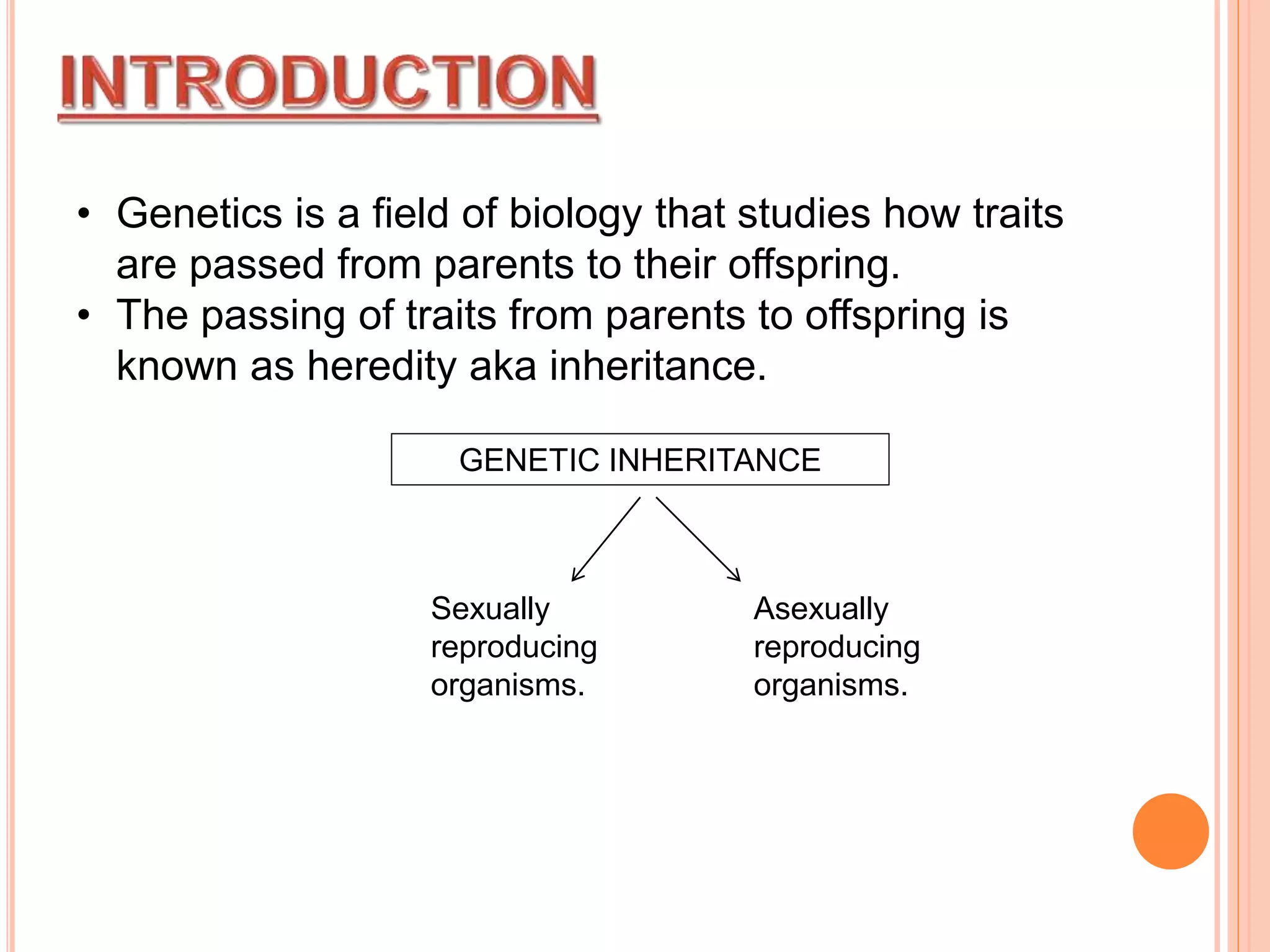 INTRODUCTION

• Genetics is a field of biology that studies how traits are passed from parents to their offspring.
• The passing of traits from parents to offspring is known as heredity aka inheritance.

GENETIC INHERITANCE

Sexually reproducing organisms.

Asexually reproducing organisms.